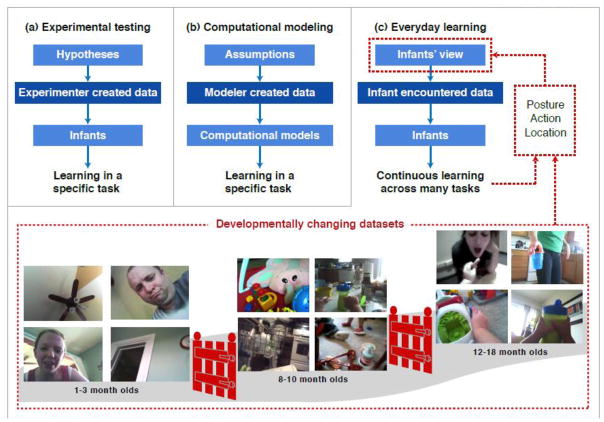 (a) Experimental testing

Hypotheses

Experimenter created data

Infants

Learning in a specific task

(b) Computational modeling

Assumptions

Modeler created data

Computational models

Learning in a specific task

(c) Everyday learning

Infants' view

Infant encountered data

Infants

Continuous learning across many tasks

Posture
Action
Location

Developmentally changing datasets

1-3 month olds

8-10 month olds

12-18 month olds